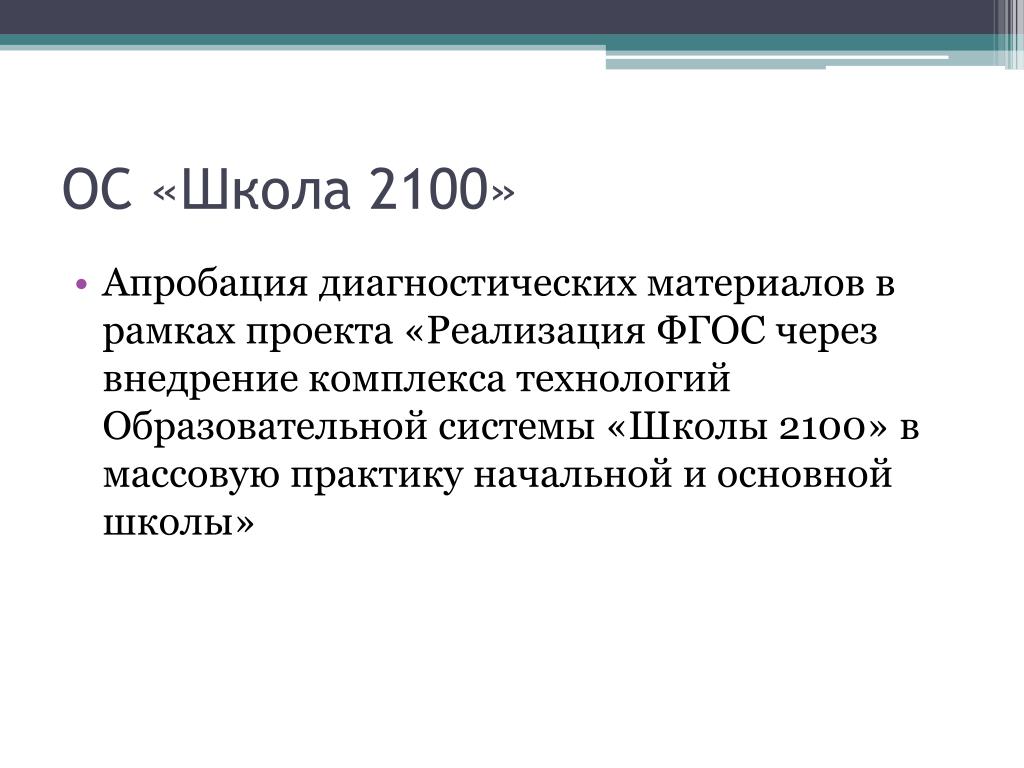 ОС «Школа 2100»

• Апробация диагностических материалов в рамках проекта «Реализация ФГОС через внедрение комплекса технологий Образовательной системы «Школы 2100» в массовую практику начальной и основной школы»